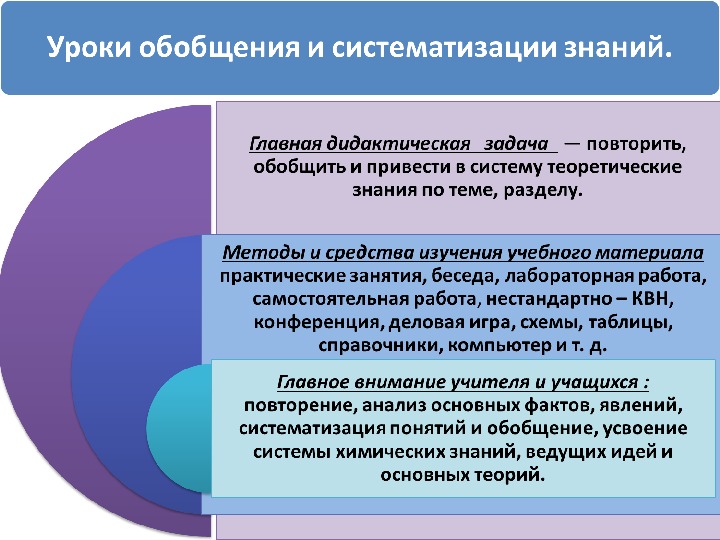 Уроки обобщения и систематизации знаний.

Главная дидактическая задача — повторить, обобщить и привести в систему теоретические знания по теме, разделу.

Методы и средства изучения учебного материала практические занятия, беседа, лабораторная работа, самостоятельная работа, нестандартно – КВН, конференция, деловая игра, схемы, таблицы, справочники, компьютер и т. д.

Главное внимание учителя и учащихся : повторение, анализ основных фактов, явлений, систематизация понятий и обобщение, усвоение системы химических знаний, ведущих идей и основных теорий.